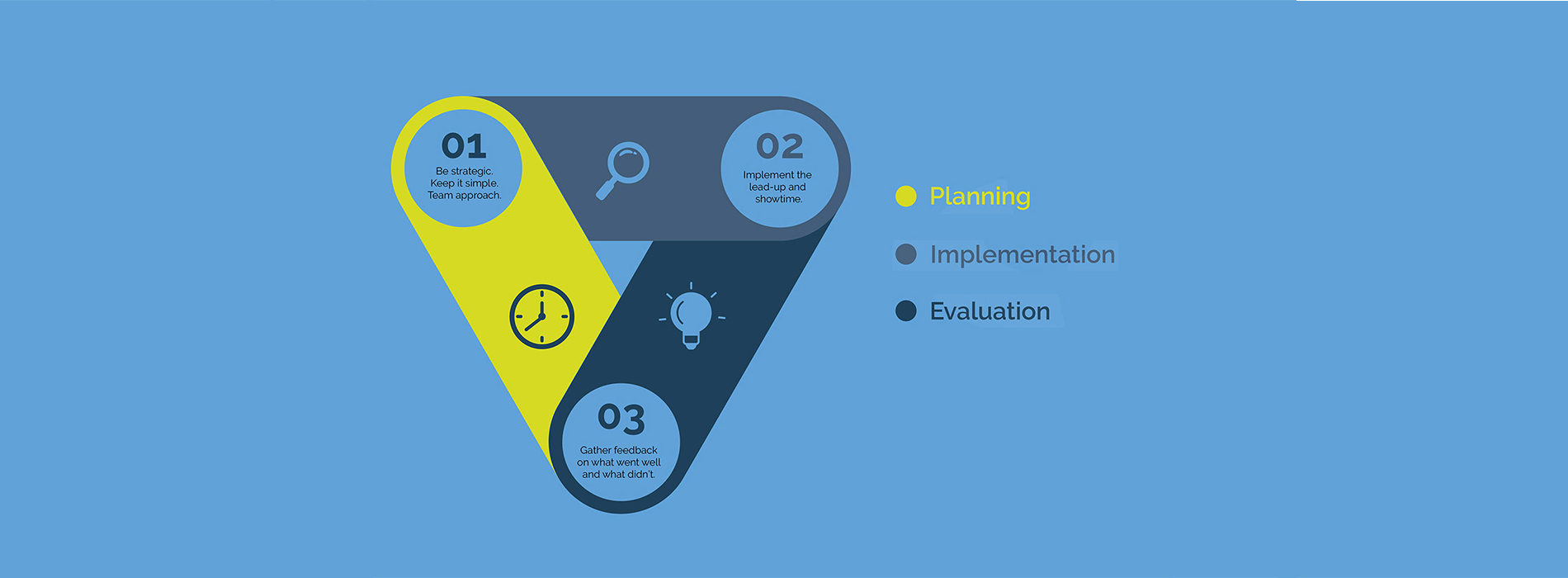 01
Be strategic. Keep it simple. Team approach.

02
Implement the lead-up and showtime.

03
Gather feedback on what went well and what didn't.

Planning

Implementation

Evaluation